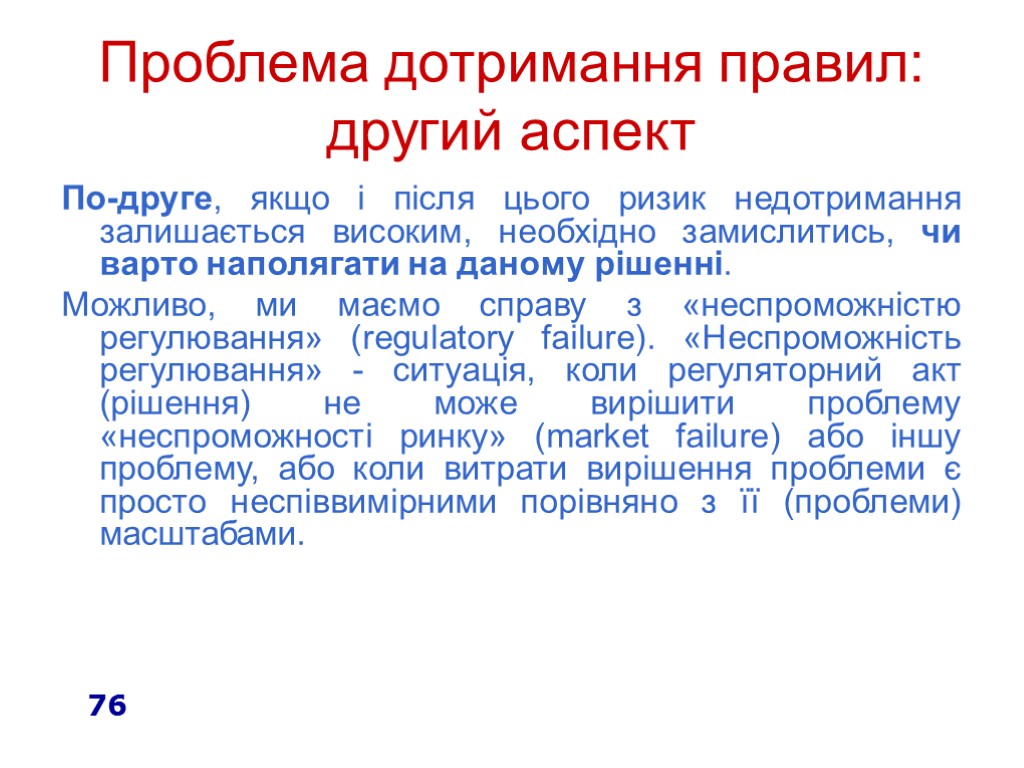 Проблема дотримання правил: другий аспект

По-друге, якщо і після цього ризик недотримання залишається високим, необхідно замислитись, чи варто наполягати на даному рішенні.

Можливо, ми маємо справу з «неспроможністю регулювання» (regulatory failure). «Неспроможність регулювання» - ситуація, коли регуляторний акт (рішення) не може вирішити проблему «неспроможності ринку» (market failure) або іншу проблему, або коли витрати вирішення проблеми є просто неспіввимірними порівняно з її (проблеми) масштабами.

76